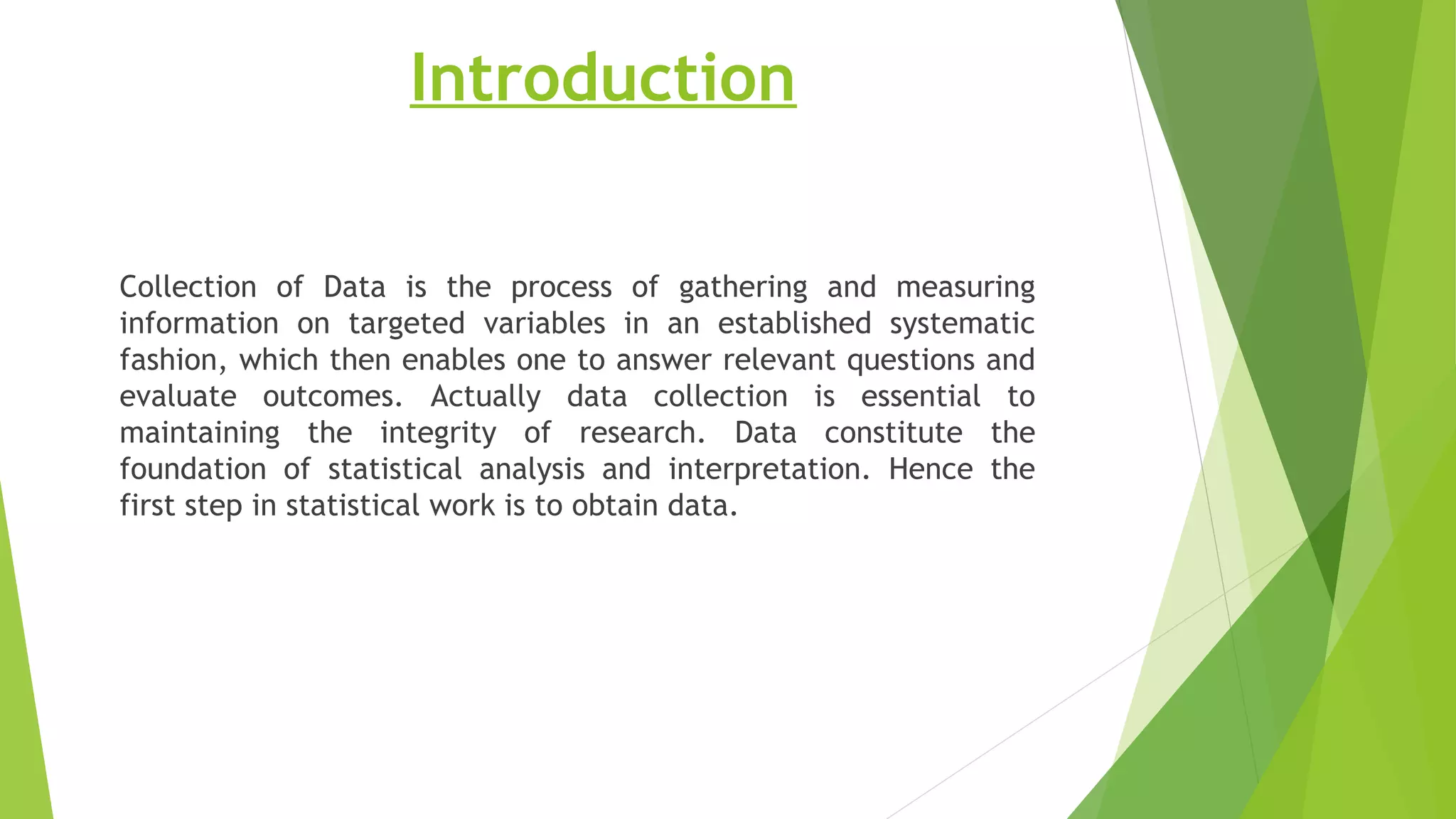 Introduction

Collection of Data is the process of gathering and measuring information on targeted variables in an established systematic fashion, which then enables one to answer relevant questions and evaluate outcomes. Actually data collection is essential to maintaining the integrity of research. Data constitute the foundation of statistical analysis and interpretation. Hence the first step in statistical work is to obtain data.